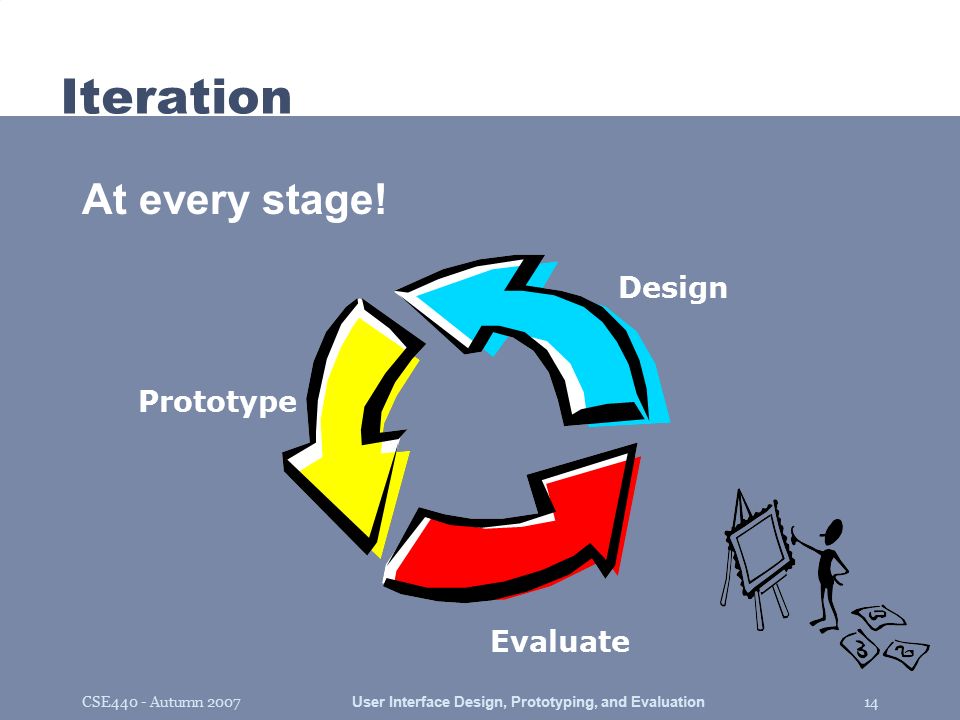 Iteration

At every stage!

Design

Prototype

Evaluate

CSE440 - Autumn 2007 User Interface Design, Prototyping, and Evaluation 14